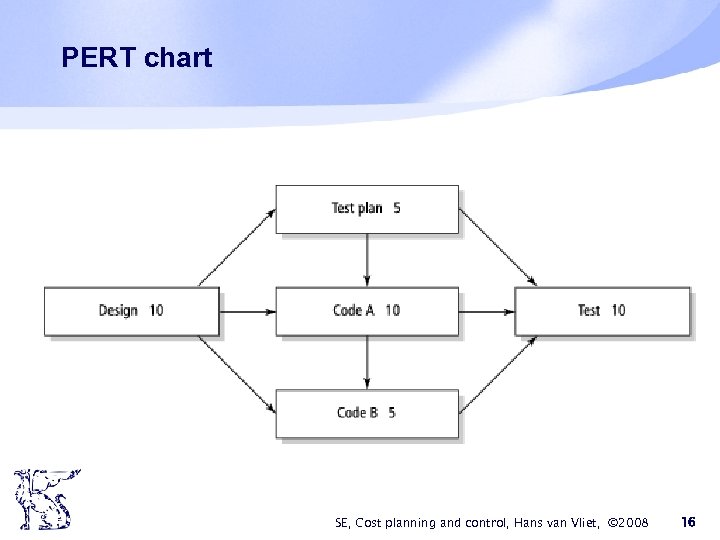 PERT chart

Test plan 5

Design 10

Code A 10

Test 10

Code B 5

SE, Cost planning and control, Hans van Vliet, ©2008 16